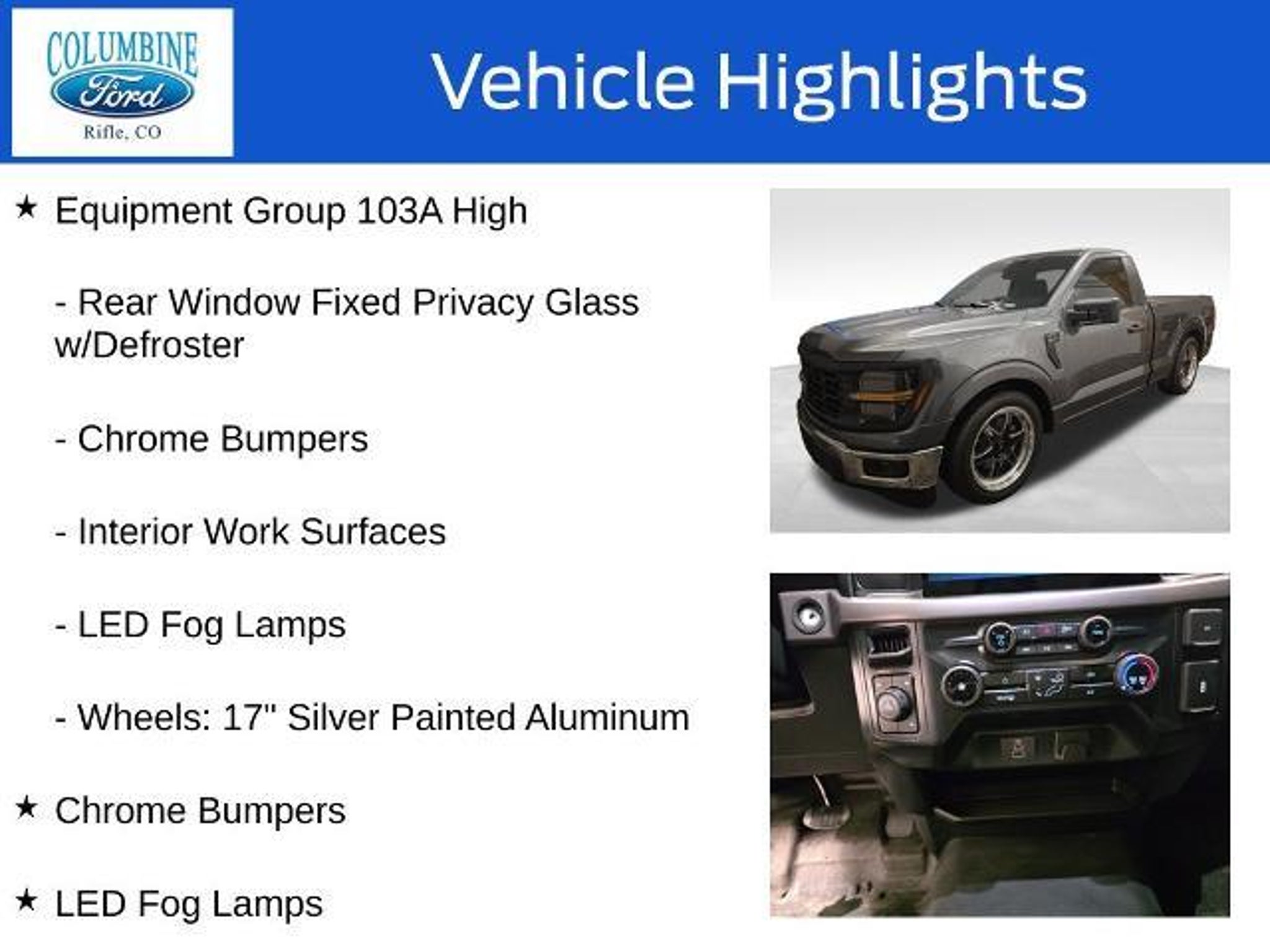 COLUMBINE
Ford
Rifle, CO

Vehicle Highlights

★ Equipment Group 103A High

- Rear Window Fixed Privacy Glass w/Defroster

- Chrome Bumpers

- Interior Work Surfaces

- LED Fog Lamps

- Wheels: 17" Silver Painted Aluminum

★ Chrome Bumpers

★ LED Fog Lamps